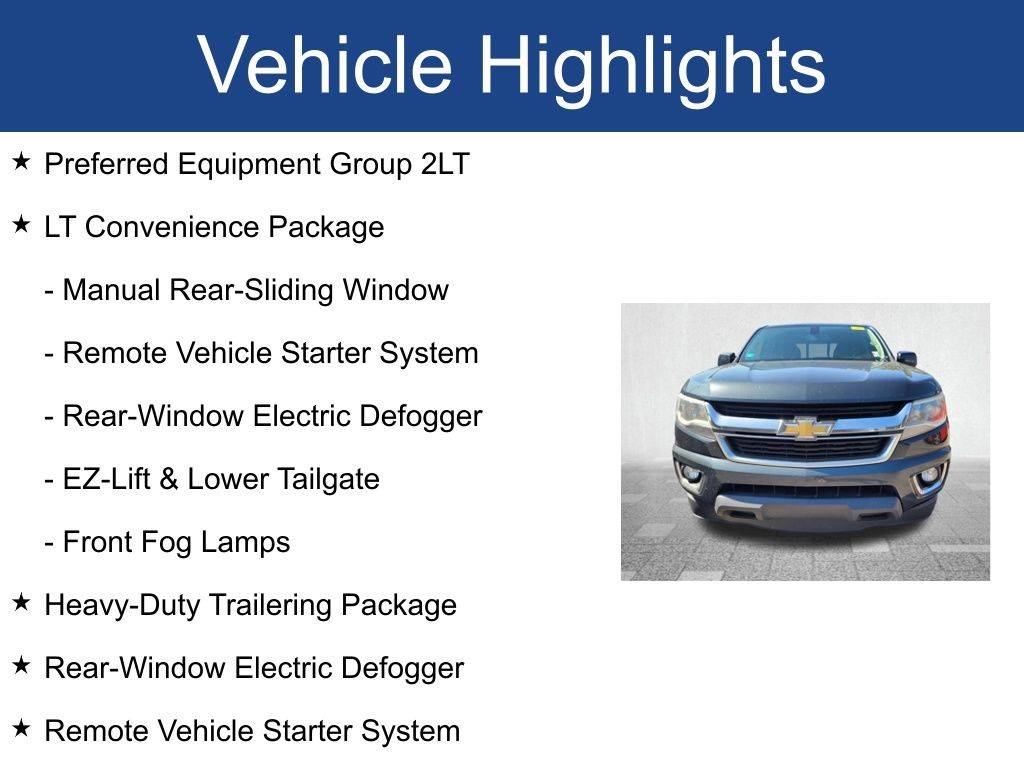 Vehicle Highlights

★ Preferred Equipment Group 2LT

★ LT Convenience Package

- Manual Rear-Sliding Window

- Remote Vehicle Starter System

- Rear-Window Electric Defogger

- EZ-Lift & Lower Tailgate

- Front Fog Lamps

★ Heavy-Duty Trailering Package

★ Rear-Window Electric Defogger

★ Remote Vehicle Starter System